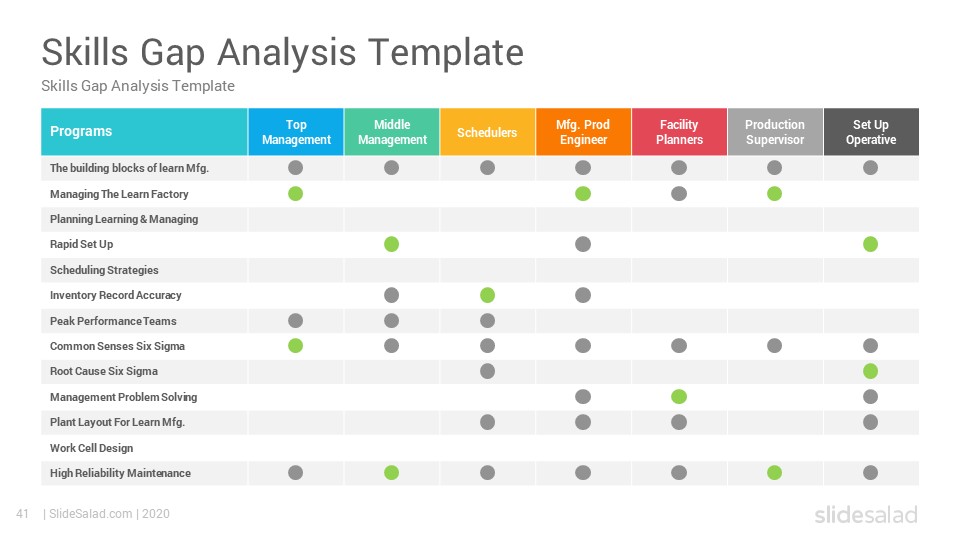 Skills Gap Analysis Template

Skills Gap Analysis Template

| Programs | Top Management | Middle Management | Schedulers | Mfg. Prod Engineer | Facility Planners | Production Supervisor | Set Up Operative |
|---|---|---|---|---|---|---|---|
| The building blocks of learn Mfg. | | | | | | | |
| Managing The Learn Factory | | | | | | | |
| Planning Learning & Managing | | | | | | | |
| Rapid Set Up | | | | | | | |
| Scheduling Strategies | | | | | | | |
| Inventory Record Accuracy | | | | | | | |
| Peak Performance Teams | | | | | | | |
| Common Senses Six Sigma | | | | | | | |
| Root Cause Six Sigma | | | | | | | |
| Management Problem Solving | | | | | | | |
| Plant Layout For Learn Mfg. | | | | | | | |
| Work Cell Design | | | | | | | |
| High Reliability Maintenance | | | | | | | |

41 | SlideSalad.com | 2020

slidesalad